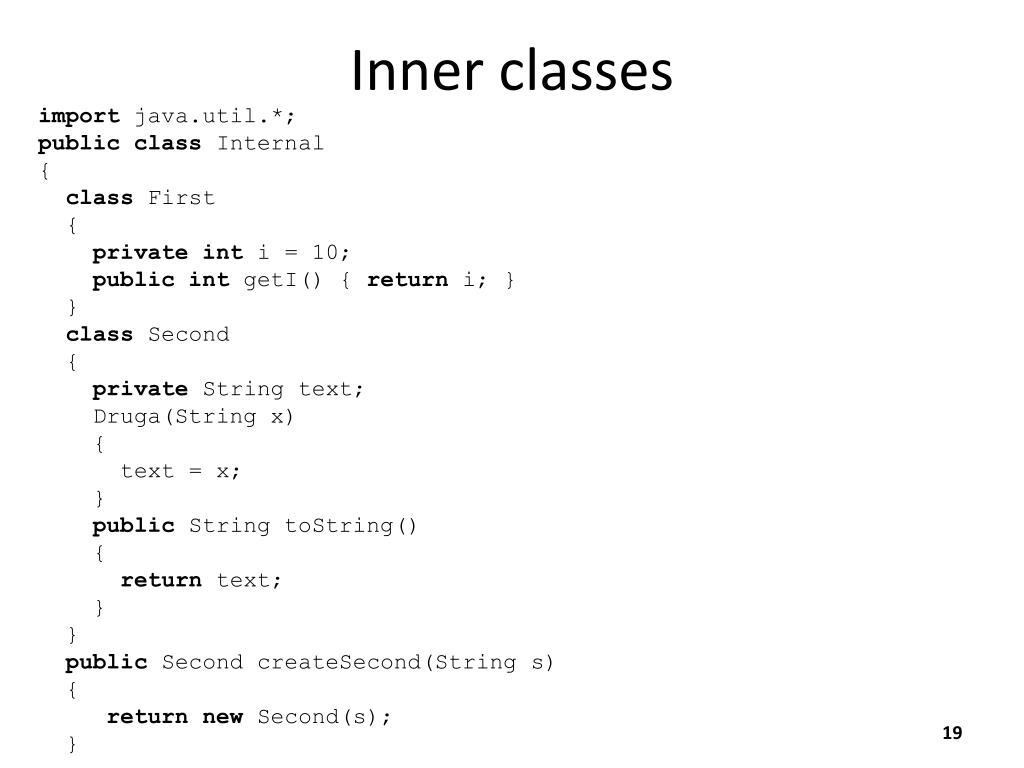 Inner classes

import java.util.*;
public class Internal
{
  class First
  {
    private int i = 10;
    public int getI() { return i; }
  }
  class Second
  {
    private String text;
    Druga(String x)
    {
      text = x;
    }
    public String toString()
    {
      return text;
    }
  }
  public Second createSecond(String s)
  {
     return new Second(s);
  }

19